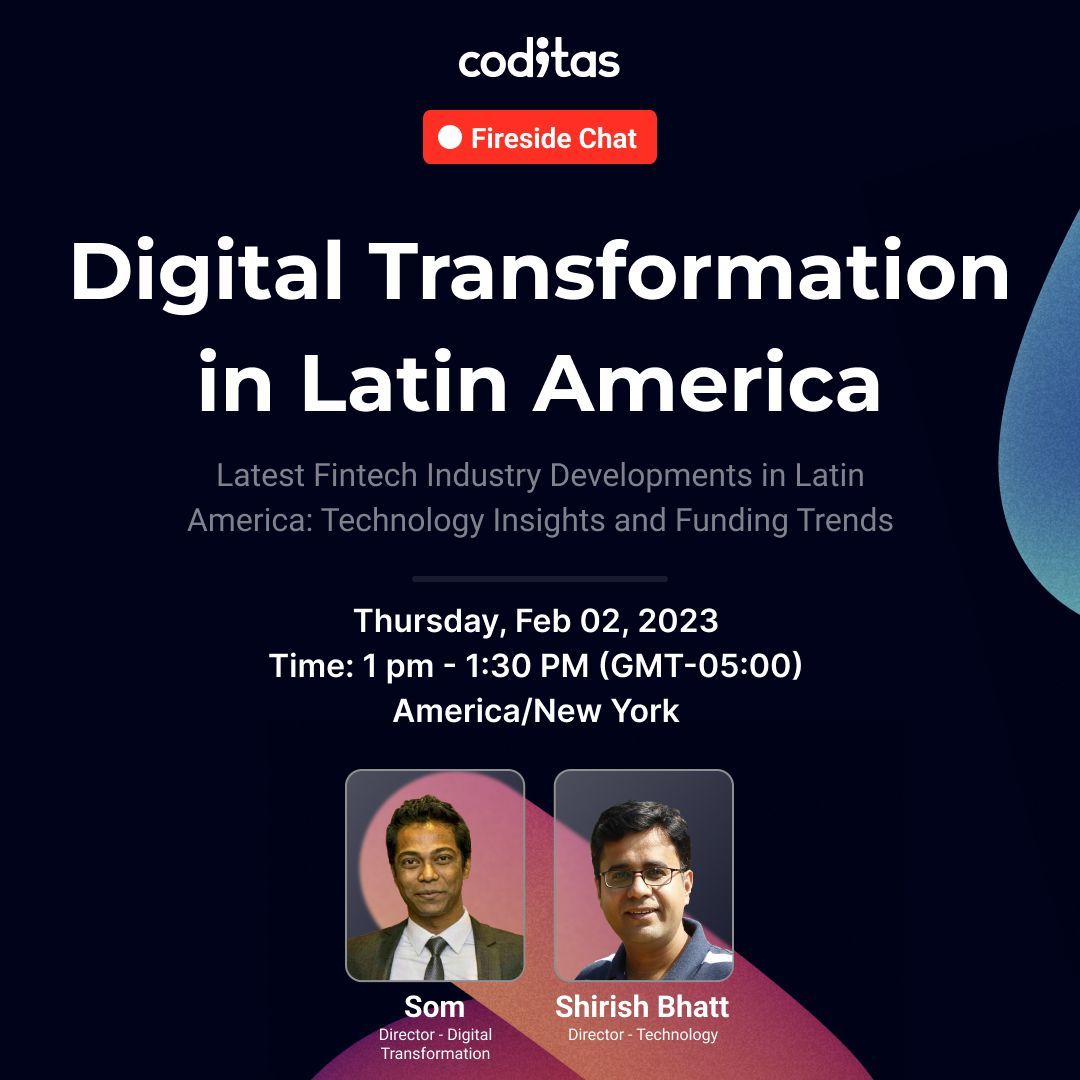 coditas

Fireside Chat

Digital Transformation in Latin America

Latest Fintech Industry Developments in Latin America: Technology Insights and Funding Trends

Thursday, Feb 02, 2023
Time: 1 pm - 1:30 PM (GMT-05:00)
America/New York

Som
Director - Digital Transformation

Shirish Bhatt
Director - Technology